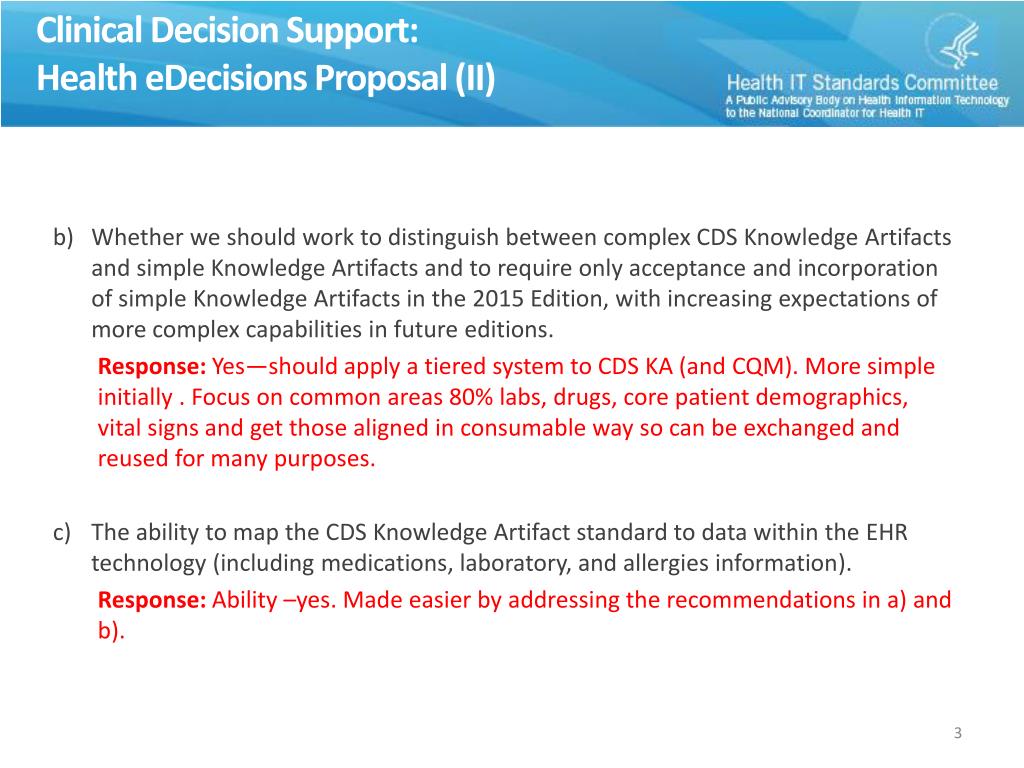 Clinical Decision Support:
Health eDecisions Proposal (II)

Health IT Standards Committee
A Public Advisory Body on Health Information Technology to the National Coordinator for Health IT

b) Whether we should work to distinguish between complex CDS Knowledge Artifacts and simple Knowledge Artifacts and to require only acceptance and incorporation of simple Knowledge Artifacts in the 2015 Edition, with increasing expectations of more complex capabilities in future editions.

Response: Yes—should apply a tiered system to CDS KA (and CQM). More simple initially . Focus on common areas 80% labs, drugs, core patient demographics, vital signs and get those aligned in consumable way so can be exchanged and reused for many purposes.

c) The ability to map the CDS Knowledge Artifact standard to data within the EHR technology (including medications, laboratory, and allergies information).

Response: Ability –yes. Made easier by addressing the recommendations in a) and b).

3